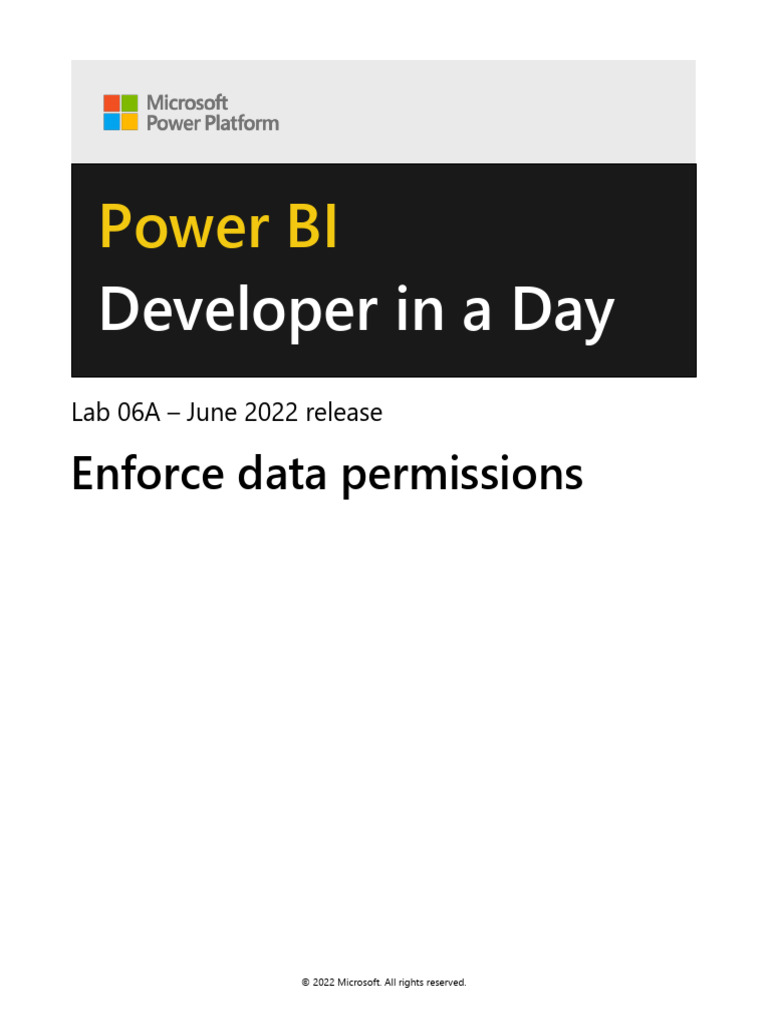 Microsoft
Power Platform

Power BI

Developer in a Day

Lab 06A – June 2022 release

Enforce data permissions

© 2022 Microsoft. All rights reserved.